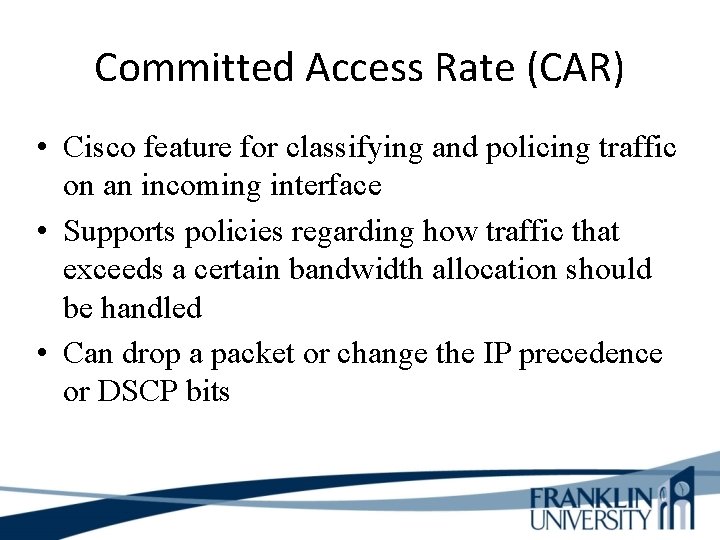 Committed Access Rate (CAR)

• Cisco feature for classifying and policing traffic on an incoming interface

• Supports policies regarding how traffic that exceeds a certain bandwidth allocation should be handled

• Can drop a packet or change the IP precedence or DSCP bits

FRANKLIN
UNIVERSITY